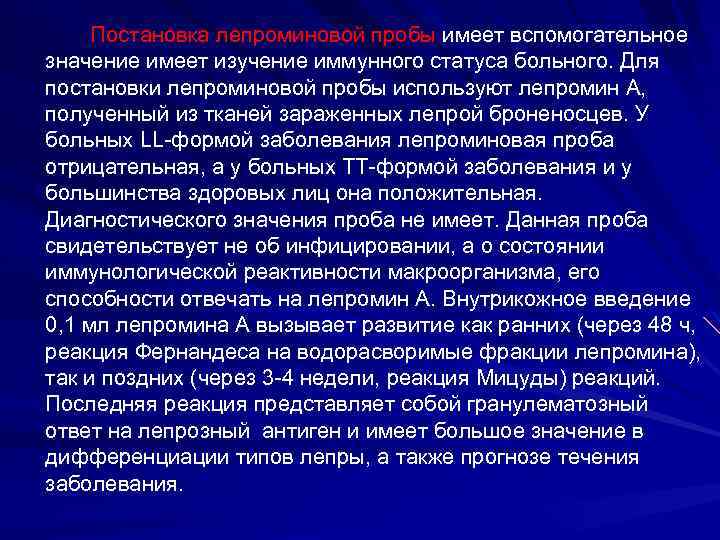 Постановка лепроминовой пробы имеет вспомогательное значение имеет изучение иммунного статуса больного. Для постановки лепроминовой пробы используют лепромин А, полученный из тканей зараженных лепрой броненосцев. У больных LL-формой заболевания лепроминовая проба отрицательная, а у больных ТТ-формой заболевания и у большинства здоровых лиц она положительная. Диагностического значения проба не имеет. Данная проба свидетельствует не об инфицировании, а о состоянии иммунологической реактивности макроорганизма, его способности отвечать на лепромин А. Внутрикожное введение 0,1 мл лепромина А вызывает развитие как ранних (через 48 ч, реакция Фернандеса на водорасворимые фракции лепромина), так и поздних (через 3-4 недели, реакция Мицуды) реакций. Последняя реакция представляет собой гранулематозный ответ на лепрозный антиген и имеет большое значение в дифференциации типов лепры, а также прогнозе течения заболевания.